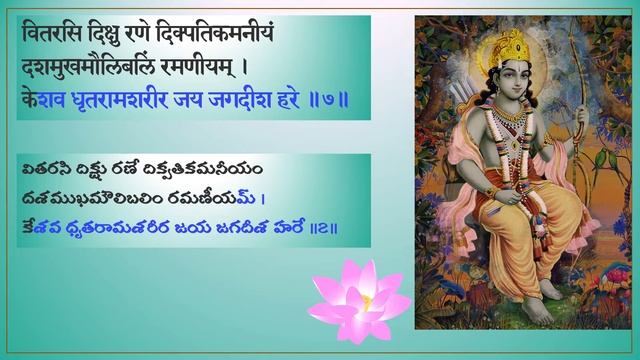 वितरसि दिक्षु रणे दिक्पतिकमनीयं
दशमुखमौलिबलिं रमणीयम् ।
केशव धृतरामशरीर जय जगदीश हरे ॥७॥

వితరసి దిక్షు రణే దిక్పతికమనీయం
దశముఖమౌలిబలిం రమణీయమ్ ।
కేశవ ధృతరామశరీర జయ జగదీశ హరే ॥౭॥